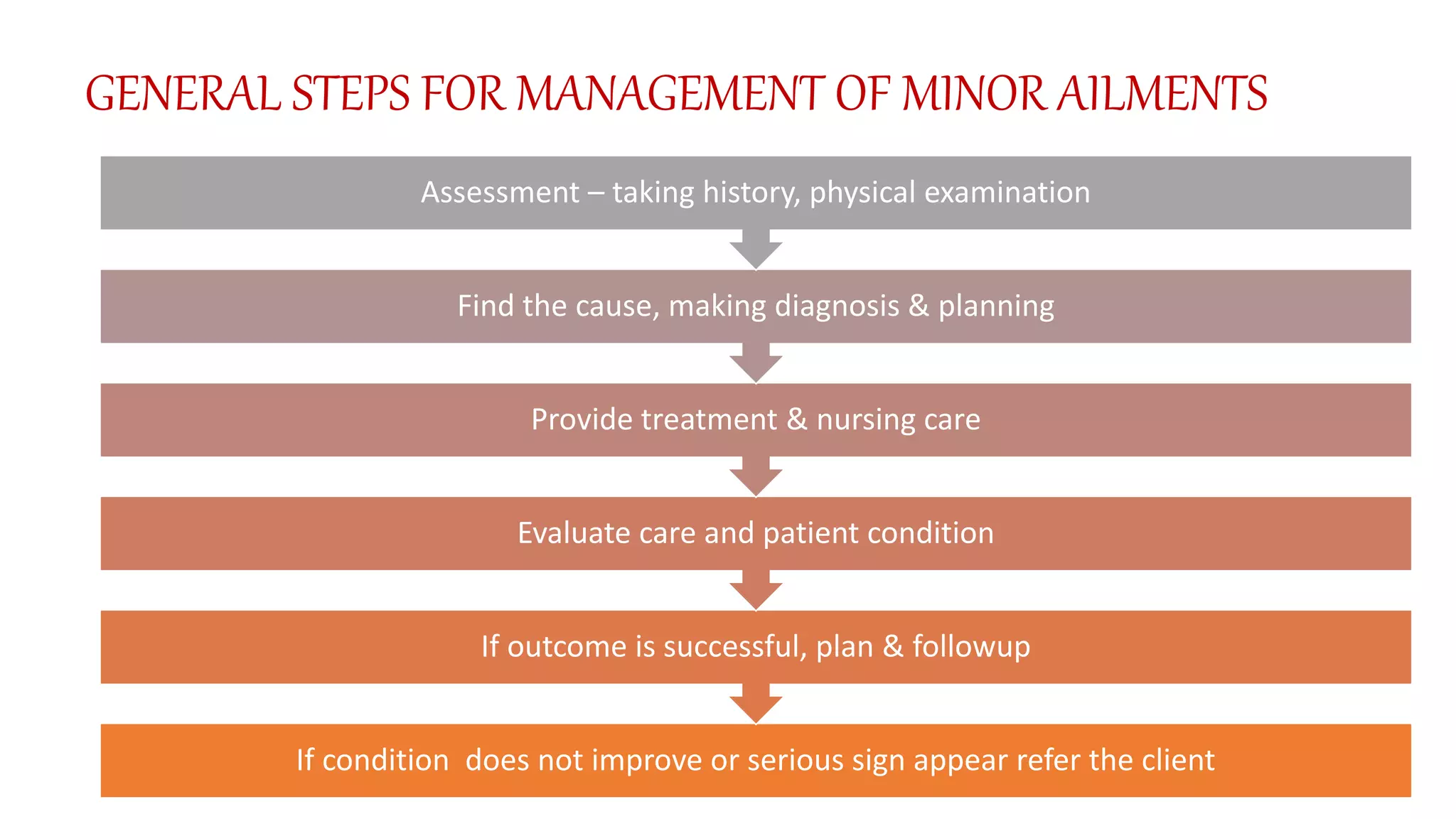 GENERAL STEPS FOR MANAGEMENT OF MINOR AILMENTS

Assessment – taking history, physical examination

Find the cause, making diagnosis & planning

Provide treatment & nursing care

Evaluate care and patient condition

If outcome is successful, plan & followup

If condition does not improve or serious sign appear refer the client